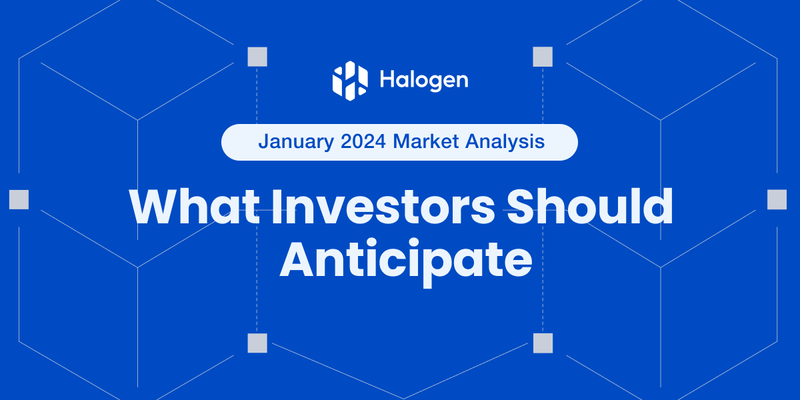 Halogen

January 2024 Market Analysis

What Investors Should Anticipate